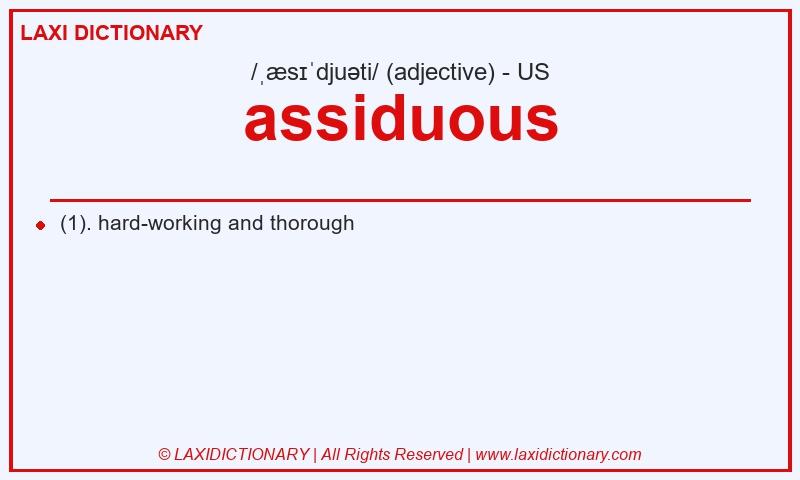 LAXI DICTIONARY

/ˌæsɪˈdjuəti/ (adjective) - US

assiduous

(1). hard-working and thorough

© LAXIDICTIONARY | All Rights Reserved | www.laxidictionary.com